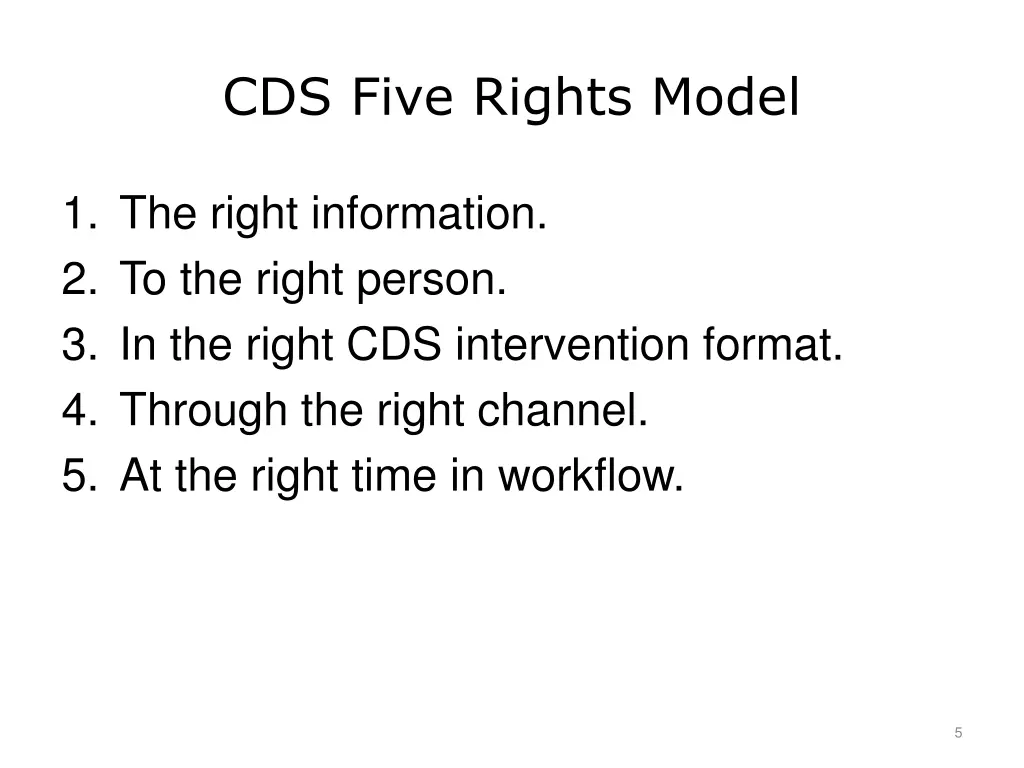 CDS Five Rights Model

1. The right information.
2. To the right person.
3. In the right CDS intervention format.
4. Through the right channel.
5. At the right time in workflow.

5